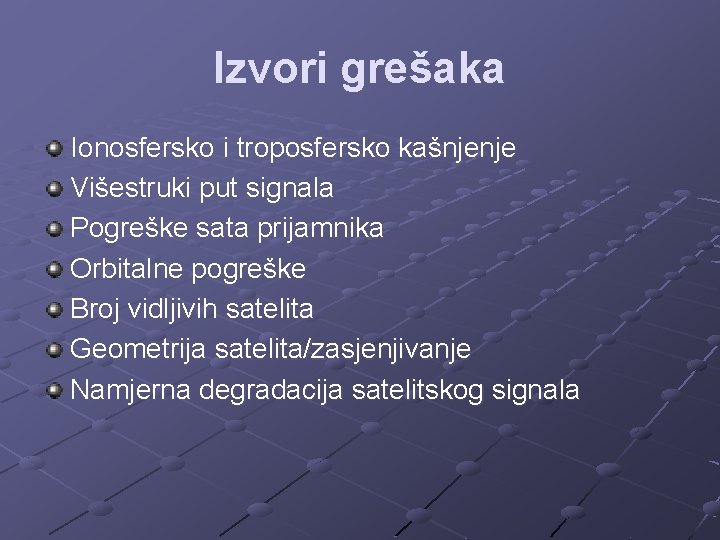 Izvori grešaka

Ionosfersko i troposfersko kašnjenje
Višestruki put signala
Pogreške sata prijamnika
Orbitalne pogreške
Broj vidljivih satelita
Geometrija satelita/zasjenjivanje
Namjerna degradacija satelitskog signala